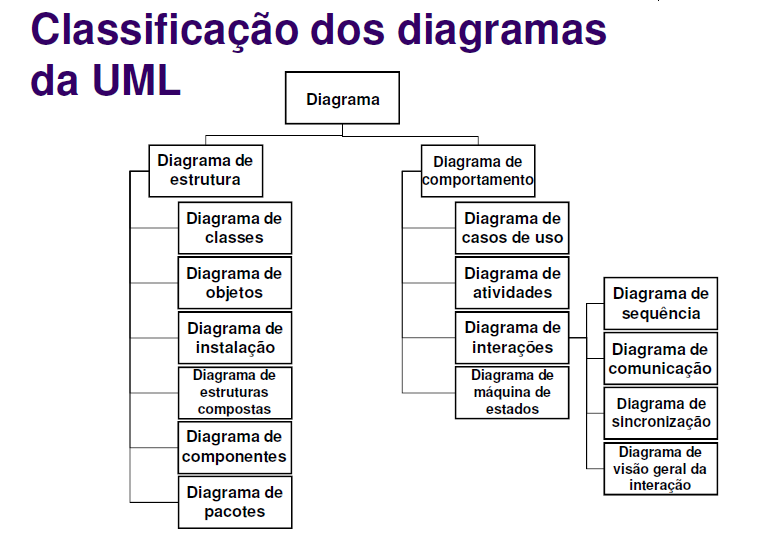 Classificação dos diagramas da UML

Diagrama

Diagrama de estrutura

Diagrama de classes

Diagrama de objetos

Diagrama de instalação

Diagrama de estruturas compostas

Diagrama de componentes

Diagrama de pacotes

Diagrama de comportamento

Diagrama de casos de uso

Diagrama de atividades

Diagrama de interações

Diagrama de máquina de estados

Diagrama de sequência

Diagrama de comunicação

Diagrama de sincronização

Diagrama de visão geral da interação